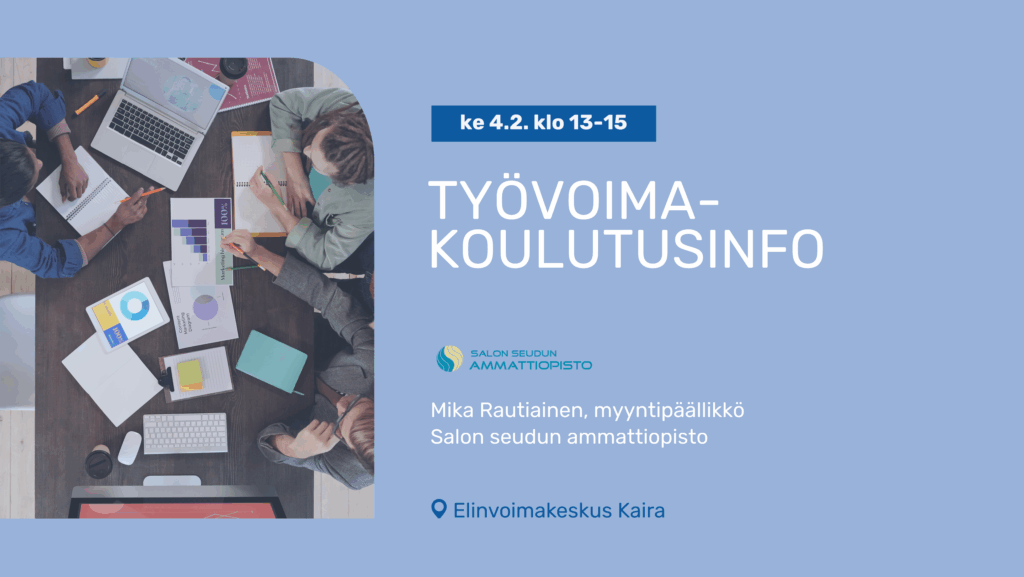 ke 4.2. klo 13-15

TYÖVOIMA-KOULUTUSINFO

SALON SEUDUN
AMMATTIOPISTO

Mika Rautiainen, myyntipäällikkö
Salon seudun ammattiopisto

Elinvoimakeskus Kaira